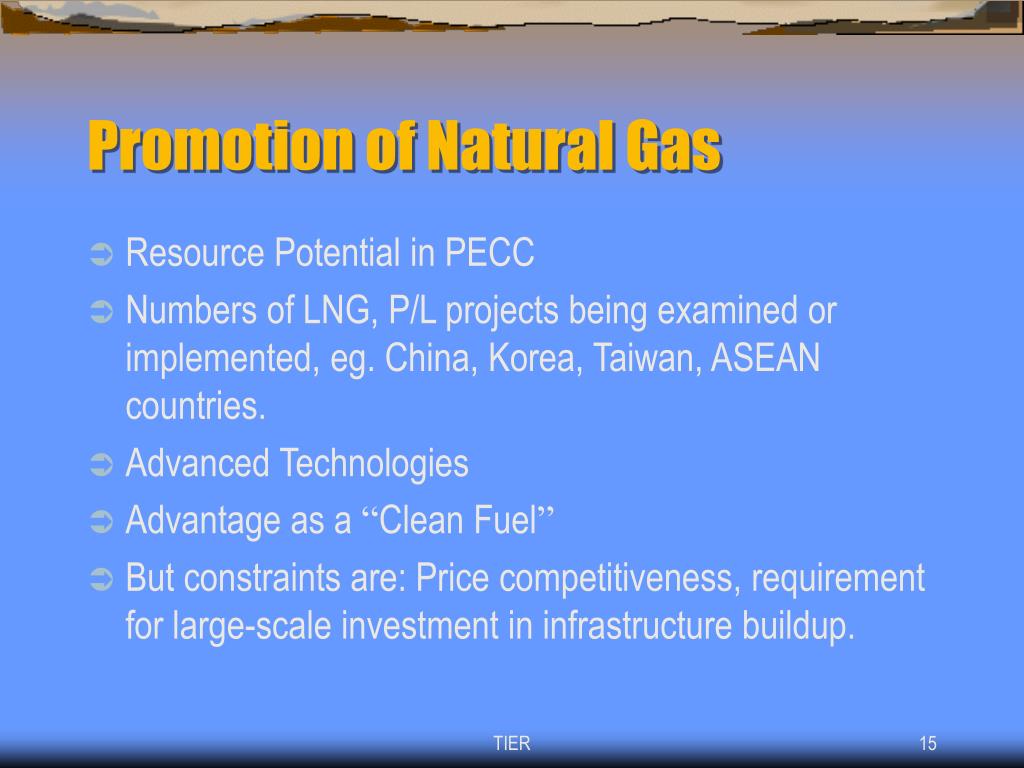 Promotion of Natural Gas

➲ Resource Potential in PECC
➲ Numbers of LNG, P/L projects being examined or implemented, eg. China, Korea, Taiwan, ASEAN countries.
➲ Advanced Technologies
➲ Advantage as a “Clean Fuel”
➲ But constraints are: Price competitiveness, requirement for large-scale investment in infrastructure buildup.

TIER

15